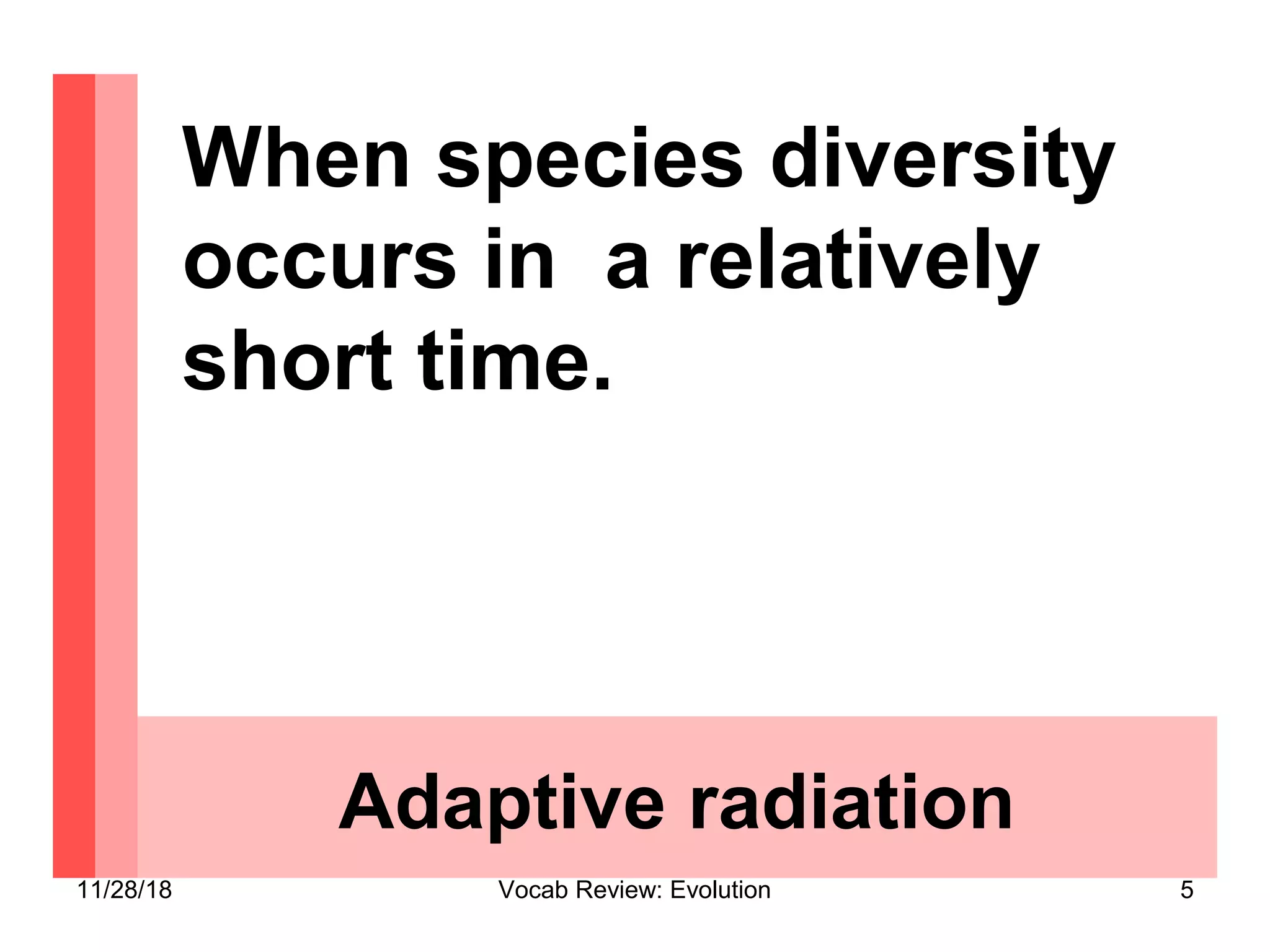 When species diversity occurs in  a relatively short time.

Adaptive radiation

11/28/18 Vocab Review: Evolution 5